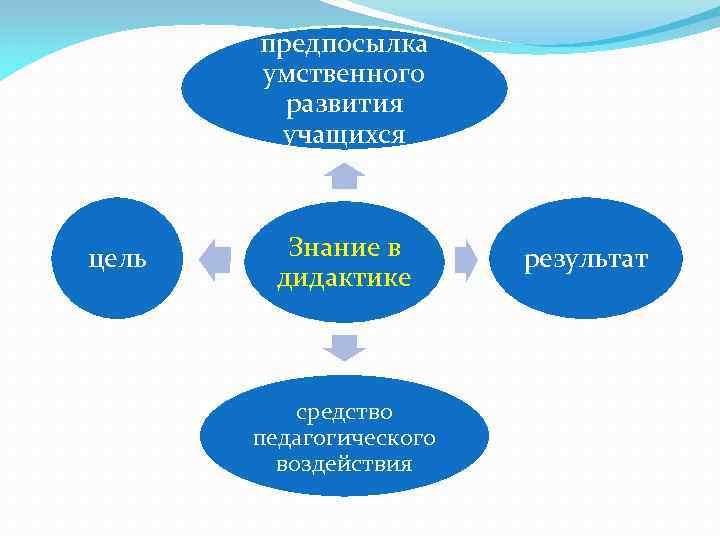 предпосылка умственного развития учащихся

цель

Знание в дидактике

результат

средство педагогического воздействия